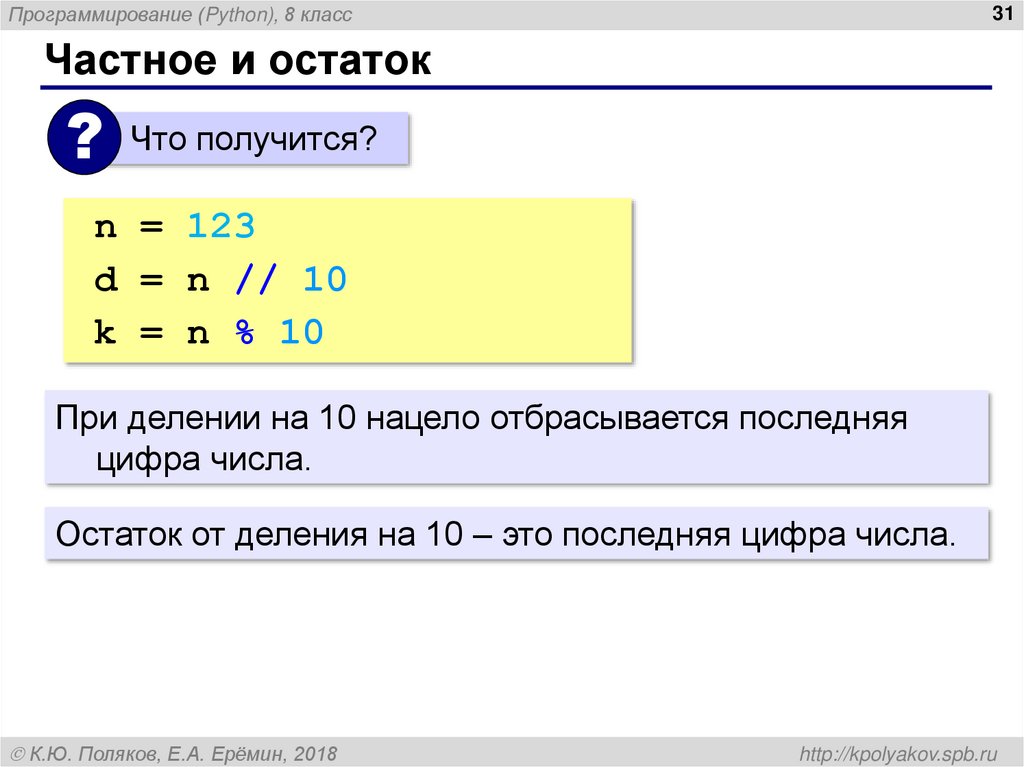 Программирование (Python), 8 класс

31

Частное и остаток

?

Что получится?

n = 123
d = n // 10
k = n % 10

При делении на 10 нацело отбрасывается последняя цифра числа.

Остаток от деления на 10 – это последняя цифра числа.

© К.Ю. Поляков, Е.А. Ерёмин, 2018

http://kpolyakov.spb.ru